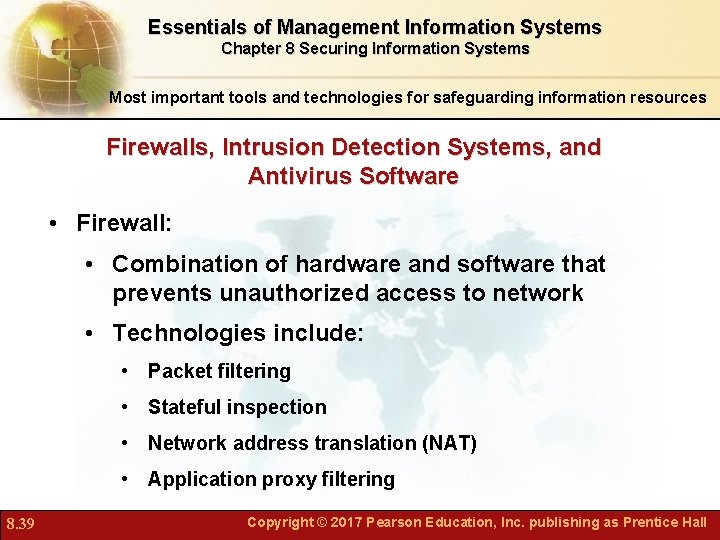 Essentials of Management Information Systems
Chapter 8 Securing Information Systems

Most important tools and technologies for safeguarding information resources

Firewalls, Intrusion Detection Systems, and Antivirus Software

• Firewall:
  • Combination of hardware and software that prevents unauthorized access to network
  • Technologies include:
    • Packet filtering
    • Stateful inspection
    • Network address translation (NAT)
    • Application proxy filtering

8.39

Copyright © 2017 Pearson Education, Inc. publishing as Prentice Hall